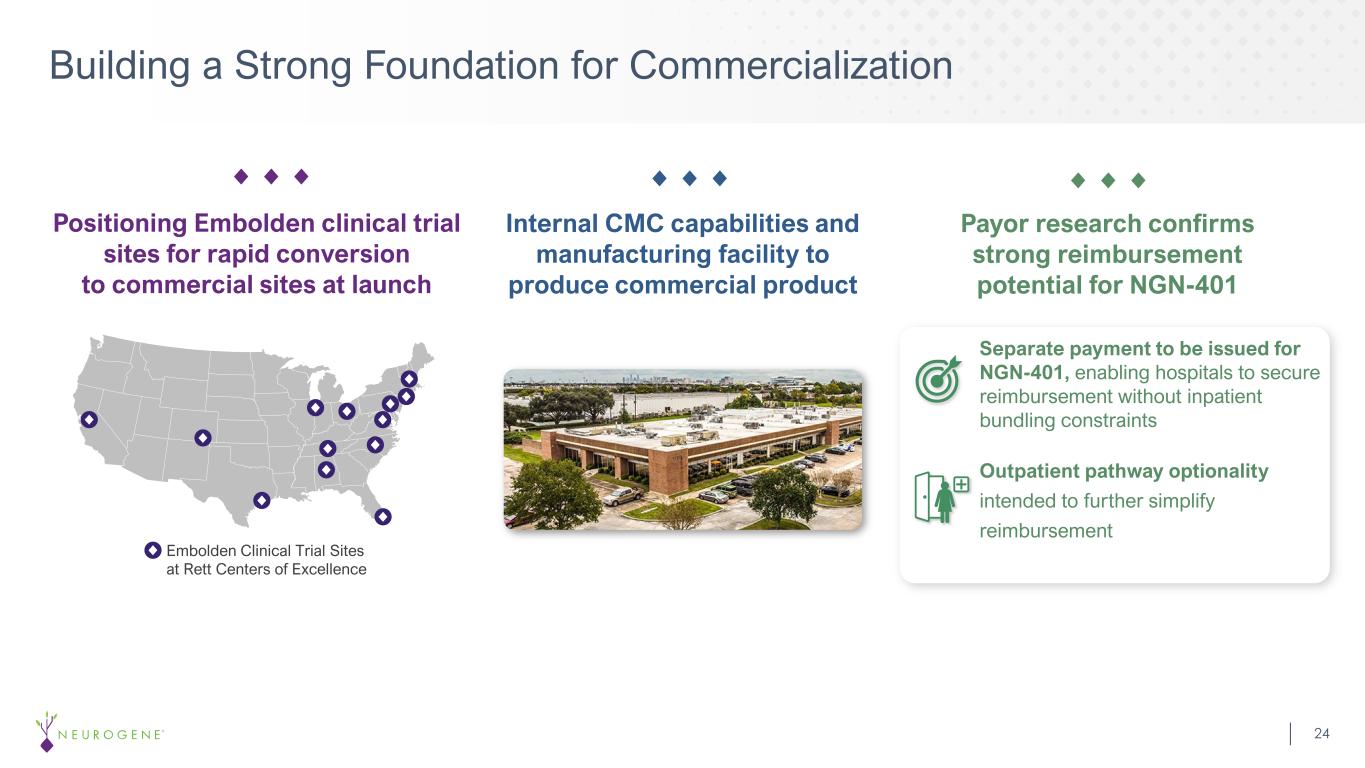 Building a Strong Foundation for Commercialization

Positioning Embolden clinical trial sites for rapid conversion to commercial sites at launch

Embolden Clinical Trial Sites at Rett Centers of Excellence

Internal CMC capabilities and manufacturing facility to produce commercial product

Payor research confirms strong reimbursement potential for NGN-401

Separate payment to be issued for NGN-401, enabling hospitals to secure reimbursement without inpatient bundling constraints

Outpatient pathway optionality intended to further simplify reimbursement

NEUROGENE®

24